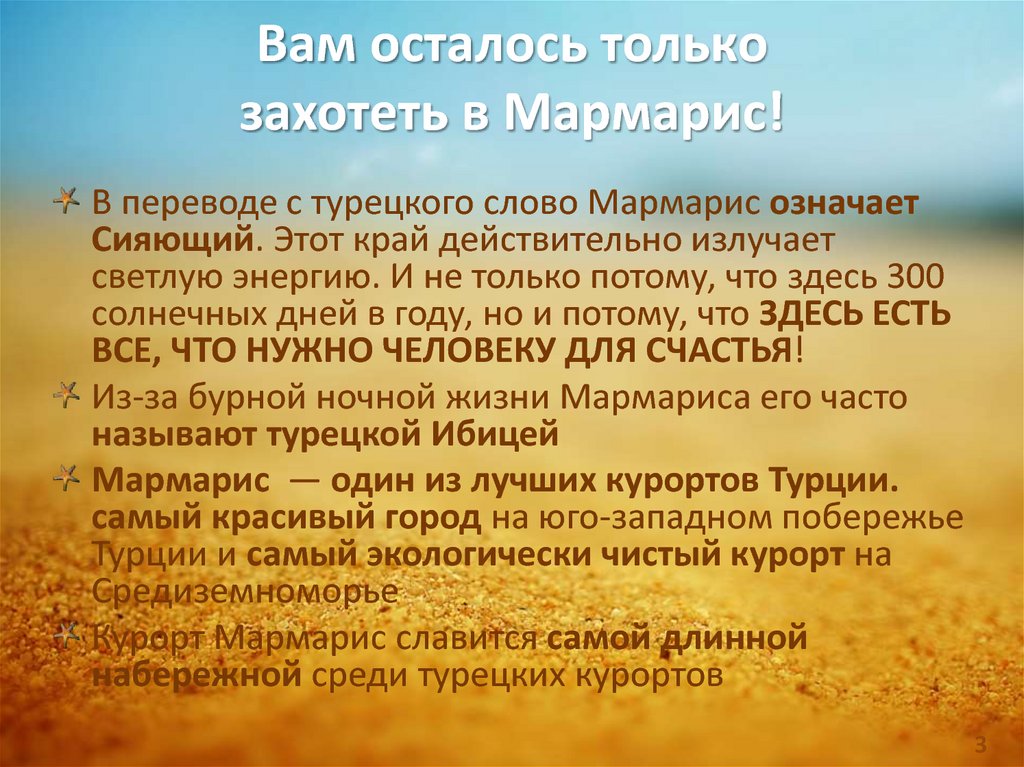 Вам осталось только захотеть в Мармарис!

В переводе с турецкого слово Мармарис означает Сияющий. Этот край действительно излучает светлую энергию. И не только потому, что здесь 300 солнечных дней в году, но и потому, что ЗДЕСЬ ЕСТЬ ВСЕ, ЧТО НУЖНО ЧЕЛОВЕКУ ДЛЯ СЧАСТЬЯ!

Из-за бурной ночной жизни Мармариса его часто называют турецкой Ибицей

Мармарис — один из лучших курортов Турции. самый красивый город на юго-западном побережье Турции и самый экологически чистый курорт на Средиземноморье

Курорт Мармарис славится самой длинной набережной среди турецких курортов

3